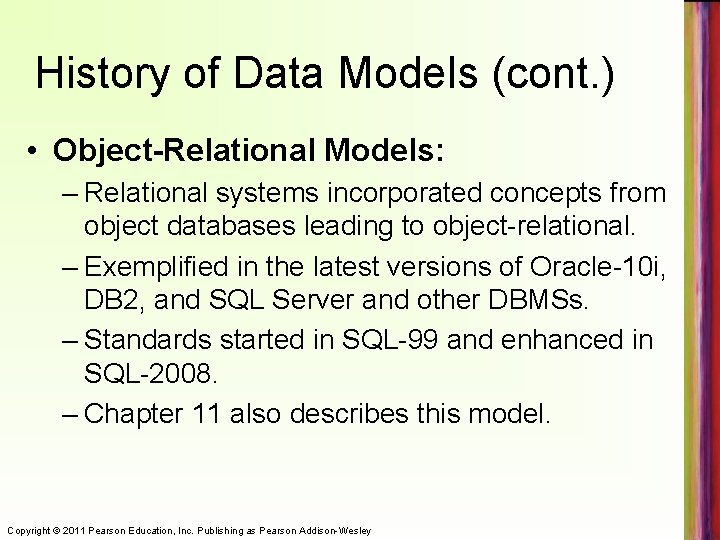 History of Data Models (cont.)

• Object-Relational Models:

– Relational systems incorporated concepts from object databases leading to object-relational.

– Exemplified in the latest versions of Oracle-10i, DB2, and SQL Server and other DBMSs.

– Standards started in SQL-99 and enhanced in SQL-2008.

– Chapter 11 also describes this model.

Copyright © 2011 Pearson Education, Inc. Publishing as Pearson Addison-Wesley